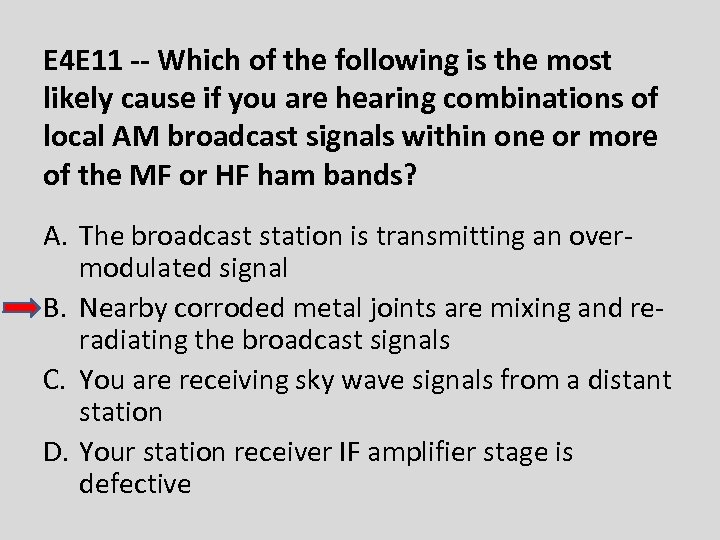 E4E11 -- Which of the following is the most likely cause if you are hearing combinations of local AM broadcast signals within one or more of the MF or HF ham bands?

A. The broadcast station is transmitting an over-modulated signal
B. Nearby corroded metal joints are mixing and re-radiating the broadcast signals
C. You are receiving sky wave signals from a distant station
D. Your station receiver IF amplifier stage is defective